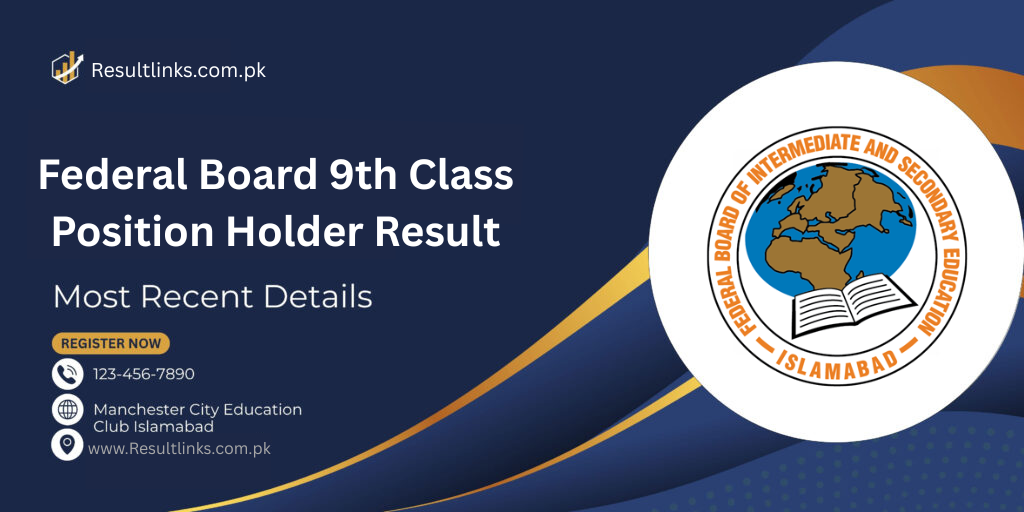 Resultlinks.com.pk

Federal Board 9th Class Position Holder Result

Most Recent Details

REGISTER NOW

123-456-7890

Manchester City Education Club Islamabad

www.Resultlinks.com.pk

FEDERAL BOARD OF INTERMEDIATE AND SECONDARY EDUCATION

ISLAMABAD